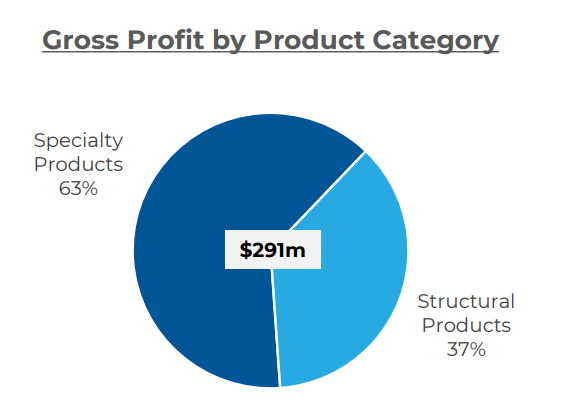 Gross Profit by Product Category

Specialty Products 63%

$291m

Structural Products 37%